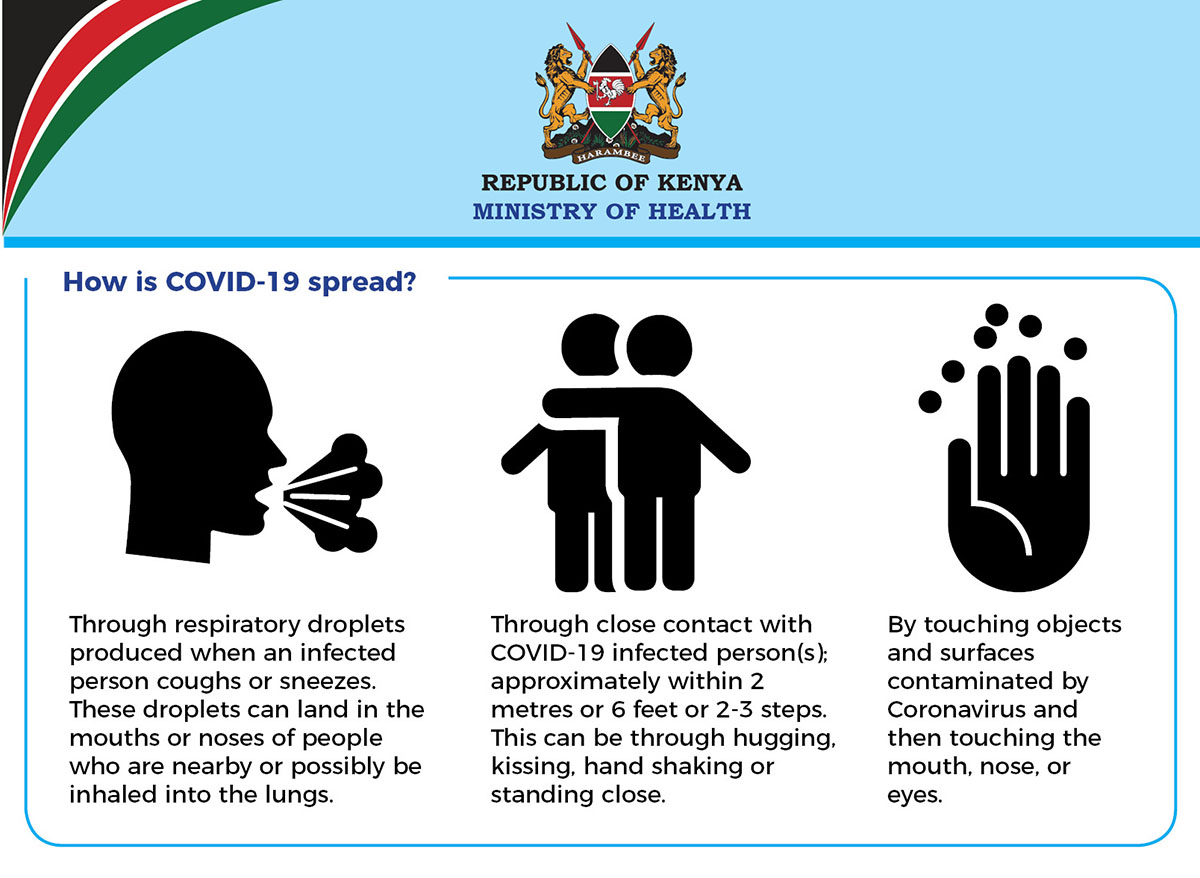 HARAMBEE

REPUBLIC OF KENYA
MINISTRY OF HEALTH

How is COVID-19 spread?

Through respiratory droplets produced when an infected person coughs or sneezes. These droplets can land in the mouths or noses of people who are nearby or possibly be inhaled into the lungs.

Through close contact with COVID-19 infected person(s); approximately within 2 metres or 6 feet or 2-3 steps. This can be through hugging, kissing, hand shaking or standing close.

By touching objects and surfaces contaminated by Coronavirus and then touching the mouth, nose, or eyes.